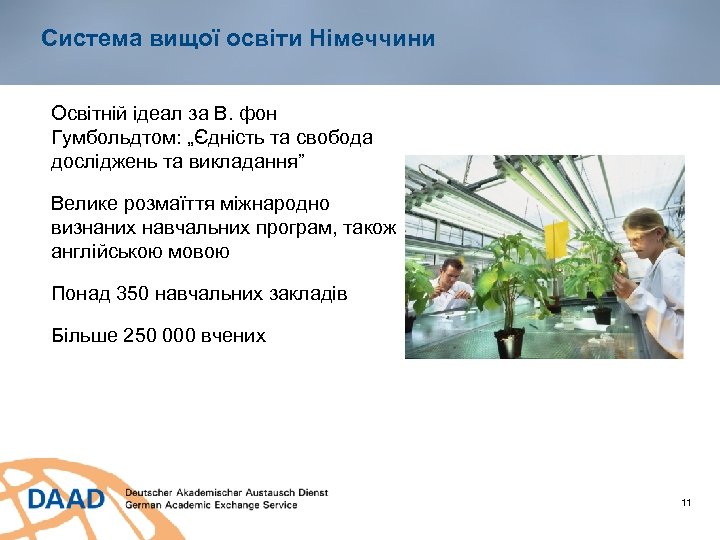 Система вищої освіти Німеччини

Освітній ідеал за В. фон Гумбольдтом: „Єдність та свобода досліджень та викладання”

Велике розмаїття міжнародно визнаних навчальних програм, також англійською мовою

Понад 350 навчальних закладів

Більше 250 000 вчених

DAAD Deutscher Akademischer Austausch Dienst
German Academic Exchange Service

11